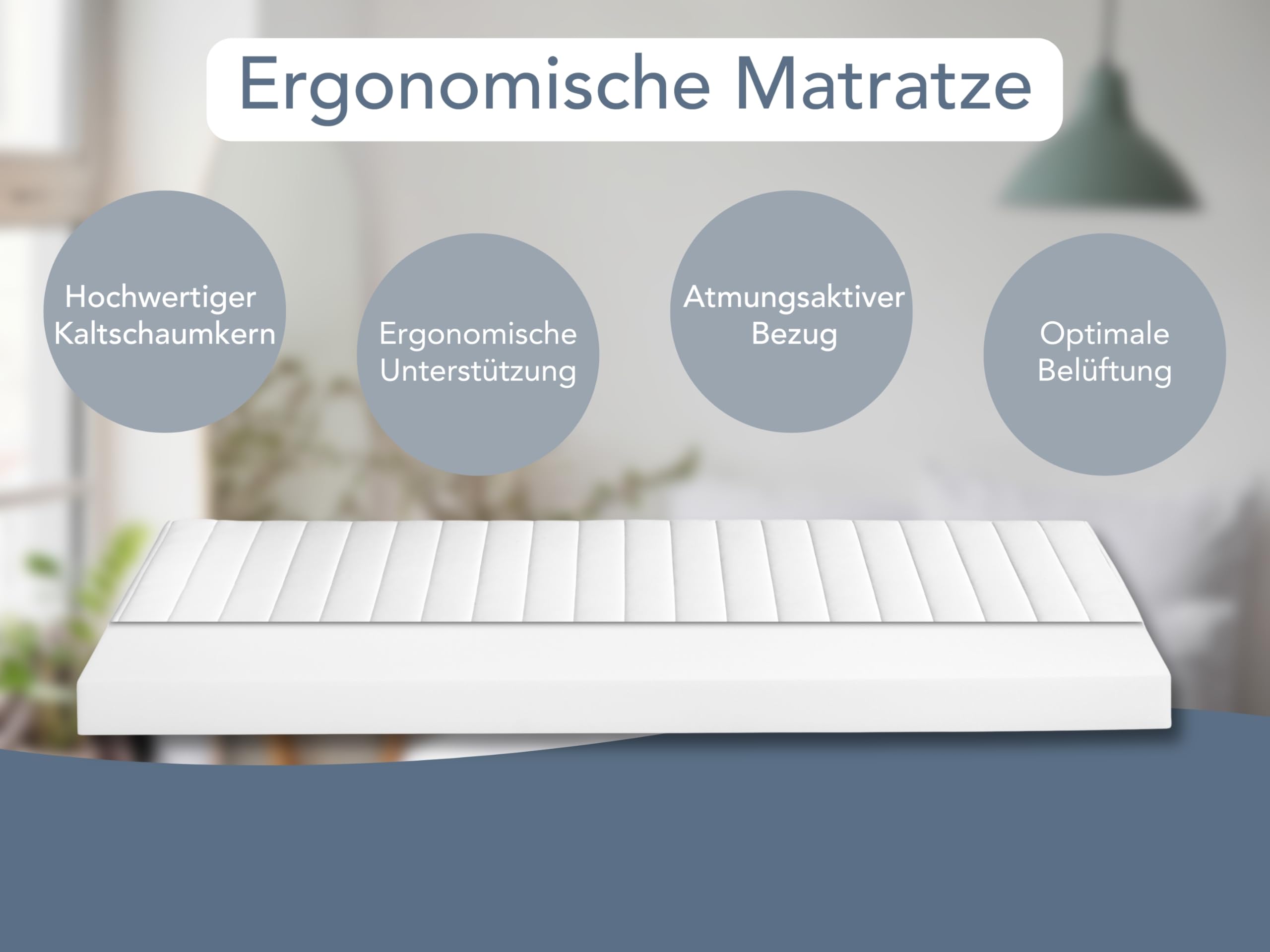 Ergonomische Matratze

Hochwertiger Kaltschaumkern

Ergonomische Unterstützung

Atmungsaktiver Bezug

Optimale Belüftung